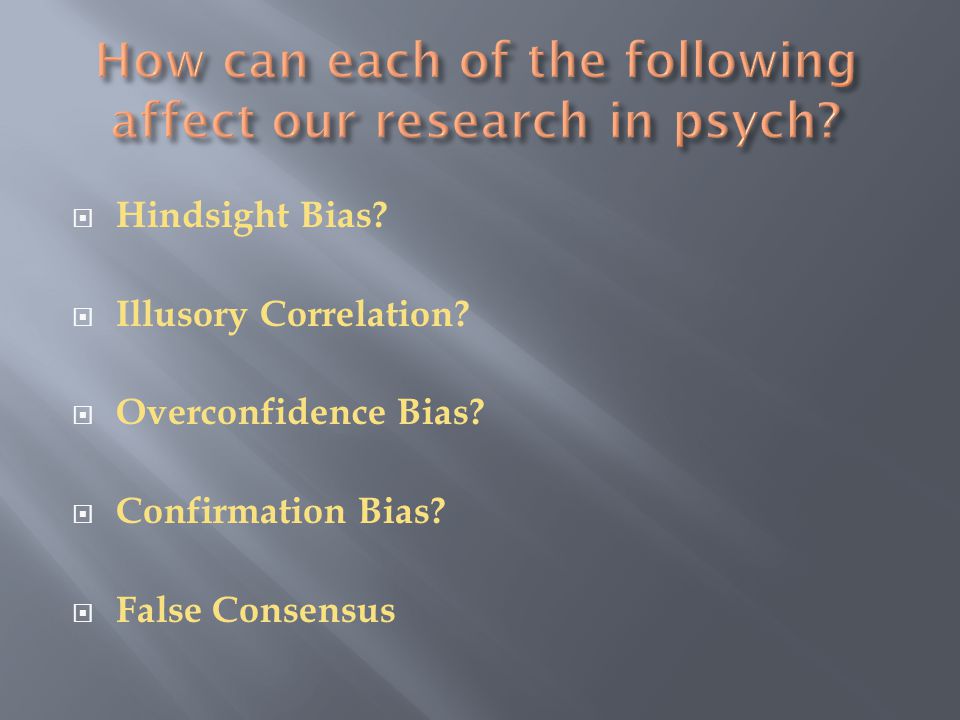 How can each of the following affect our research in psych?

Hindsight Bias?

Illusory Correlation?

Overconfidence Bias?

Confirmation Bias?

False Consensus